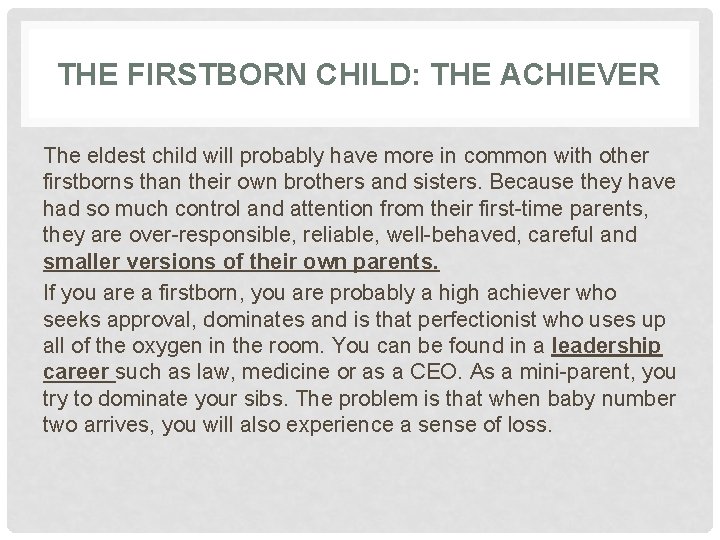 THE FIRSTBORN CHILD: THE ACHIEVER

The eldest child will probably have more in common with other firstborns than their own brothers and sisters. Because they have had so much control and attention from their first-time parents, they are over-responsible, reliable, well-behaved, careful and smaller versions of their own parents.

If you are a firstborn, you are probably a high achiever who seeks approval, dominates and is that perfectionist who uses up all of the oxygen in the room. You can be found in a leadership career such as law, medicine or as a CEO. As a mini-parent, you try to dominate your sibs. The problem is that when baby number two arrives, you will also experience a sense of loss.